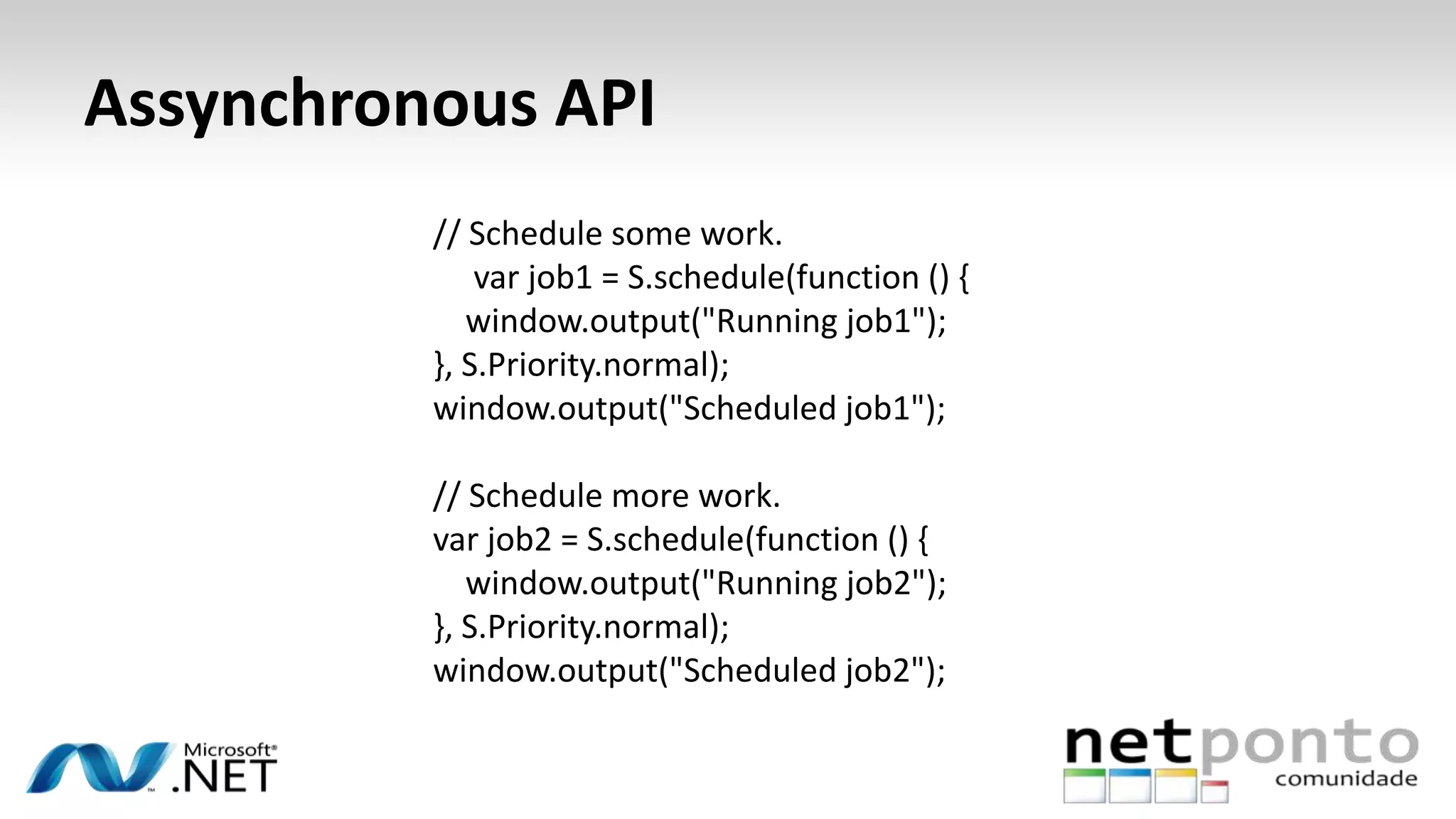 Assynchronous API

// Schedule some work.
var job1 = S.schedule(function () {
window.output("Running job1");
}, S.Priority.normal);
window.output("Scheduled job1");

// Schedule more work.
var job2 = S.schedule(function () {
window.output("Running job2");
}, S.Priority.normal);
window.output("Scheduled job2");

Microsoft® .NET

netponto comunidade